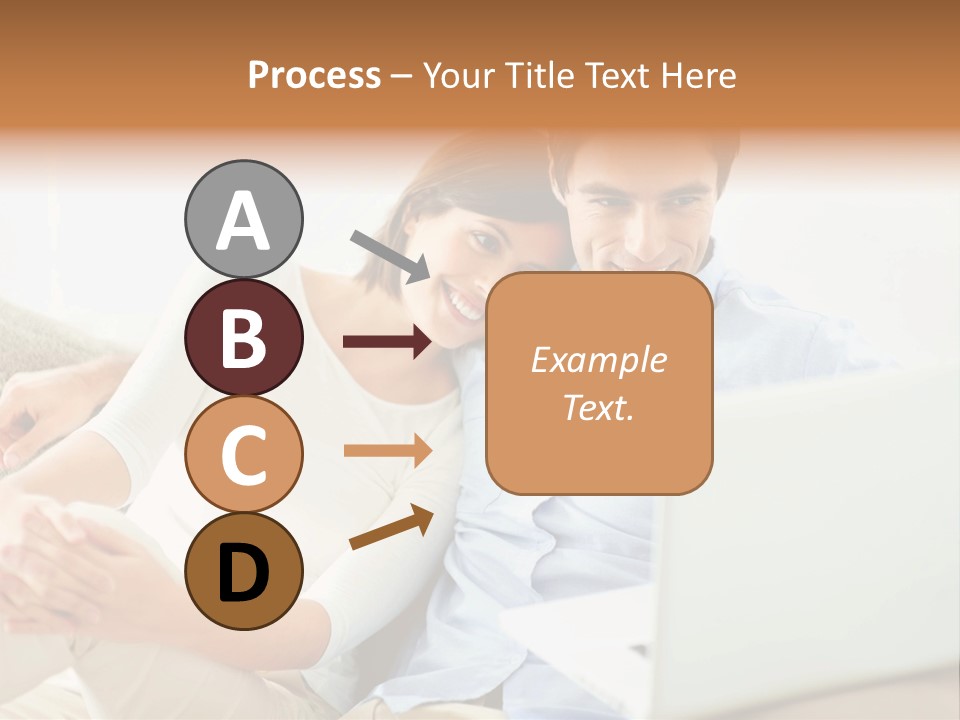 Process – Your Title Text Here

A

B

C

D

Example Text.